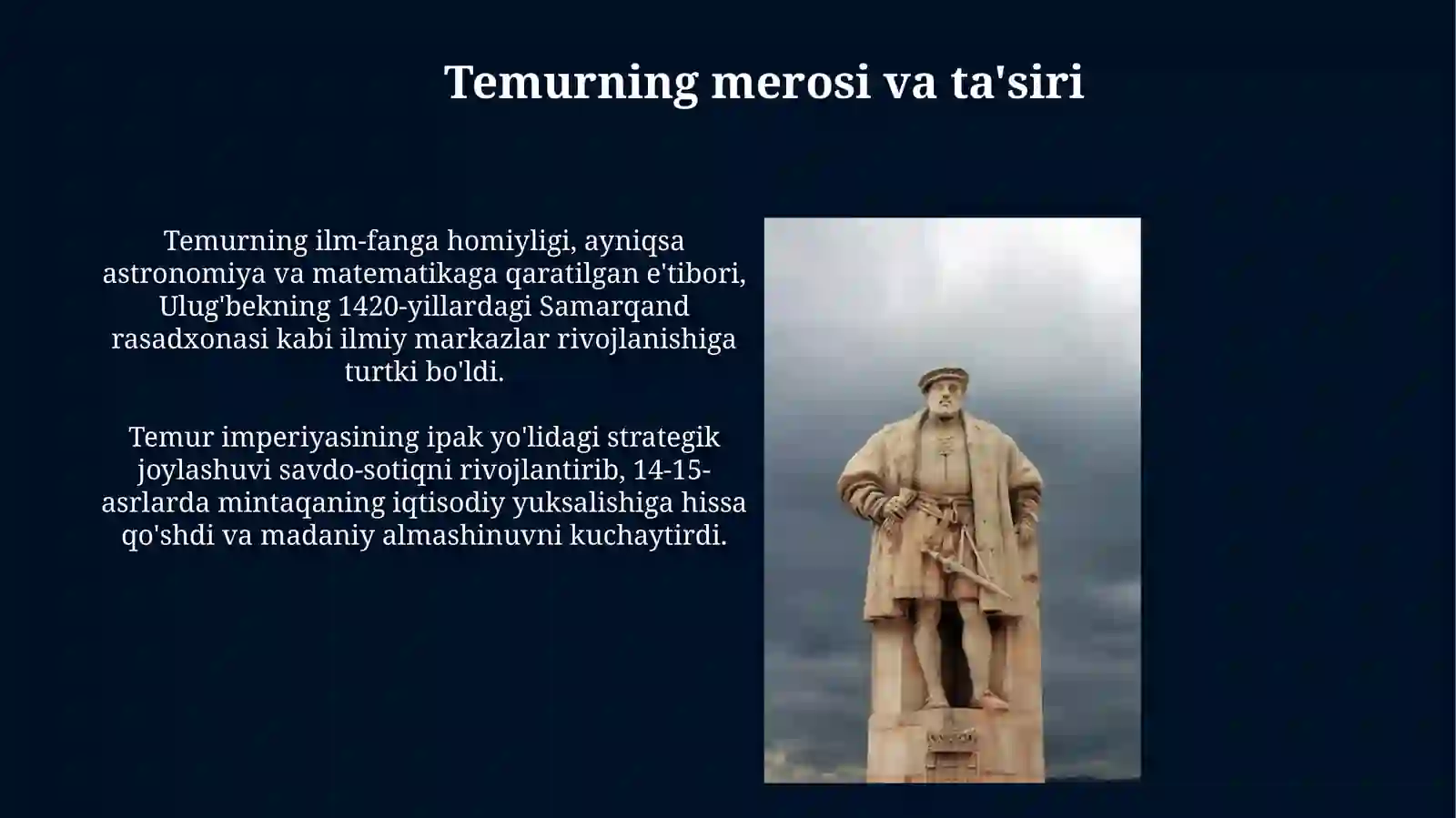 Temurning merosi va ta'siri

Temurning ilm-fanga homiyligi, ayniqsa astronomiya va matematikaga qaratilgan e'tibori, Ulug'bekning 1420-yillardagi Samarqand rasadxonasi kabi ilmiy markazlar rivojlanishiga turtki bo'ldi.

Temur imperiyasining ipak yo'lidagi strategik joylashuvi savdo-sotiqni rivojlantirib, 14-15-asrlarda mintaqaning iqtisodiy yuksalishiga hissa qo'shdi va madaniy almashinuvni kuchaytirdi.